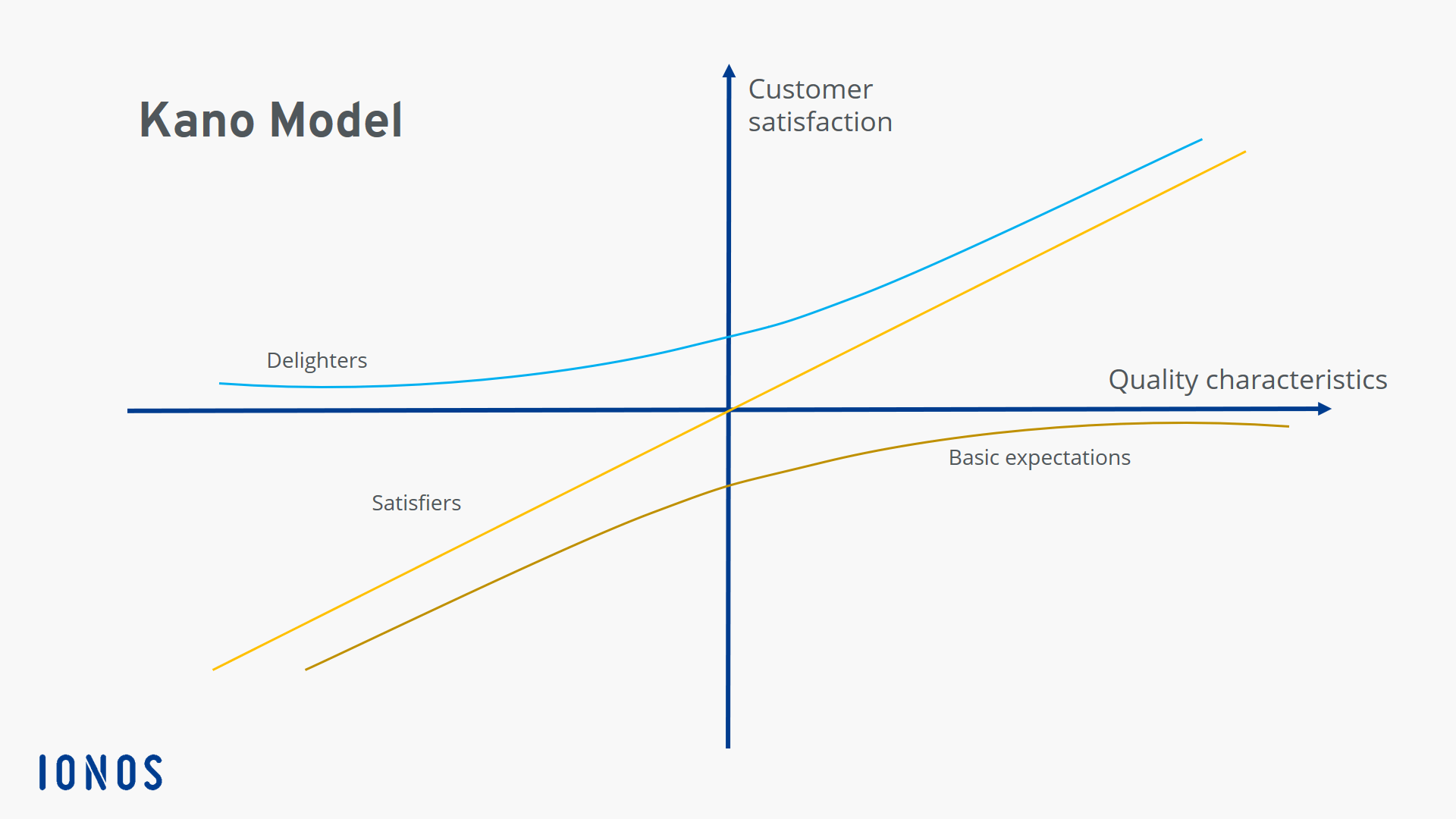 Kano Model

Customer satisfaction

Delighters

Quality characteristics

Basic expectations

Satisfiers

IONOS